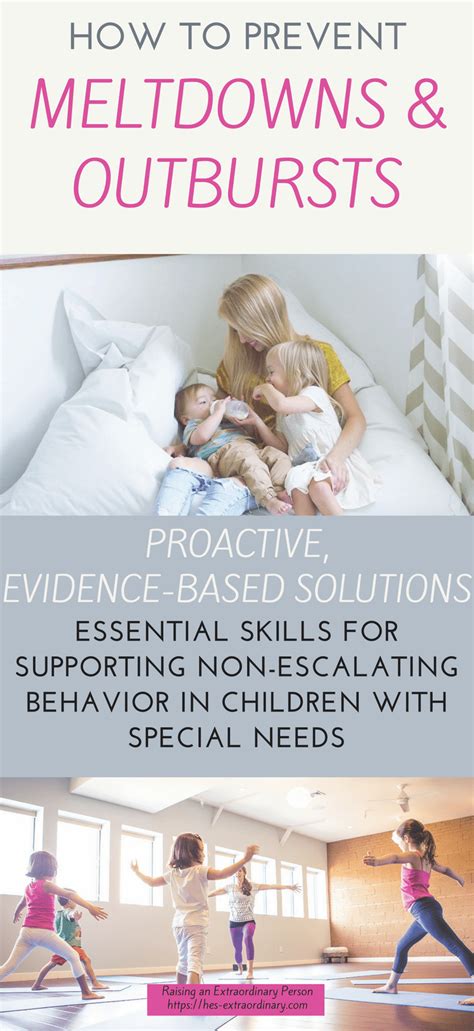 HOW TO PREVENT
MELTDOWNS & OUTBURSTS

PROACTIVE, EVIDENCE-BASED SOLUTIONS

ESSENTIAL SKILLS FOR SUPPORTING NON-ESCALATING BEHAVIOR IN CHILDREN WITH SPECIAL NEEDS

Raising an Extraordinary Person
https://hes-extraordinary.com